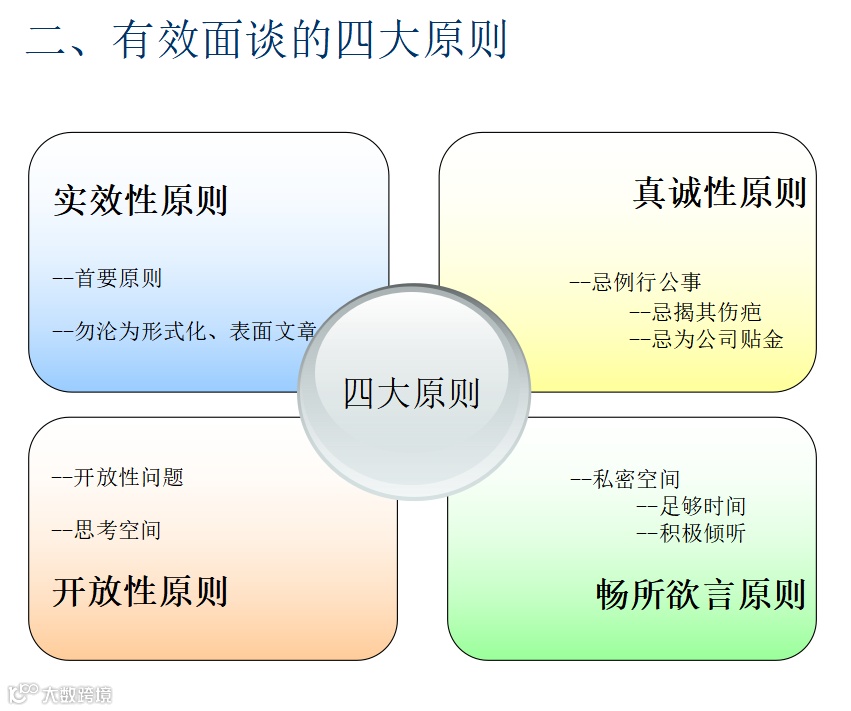 二、有效面谈的四大原则

实效性原则

--首要原则

--勿沦为形式化、表面文章

真诚性原则

--忌例行公事
--忌揭其伤疤
--忌为公司贴金

四大原则

--开放性问题

--思考空间

开放性原则

--私密空间
--足够时间
--积极倾听

畅所欲言原则

大数跨境